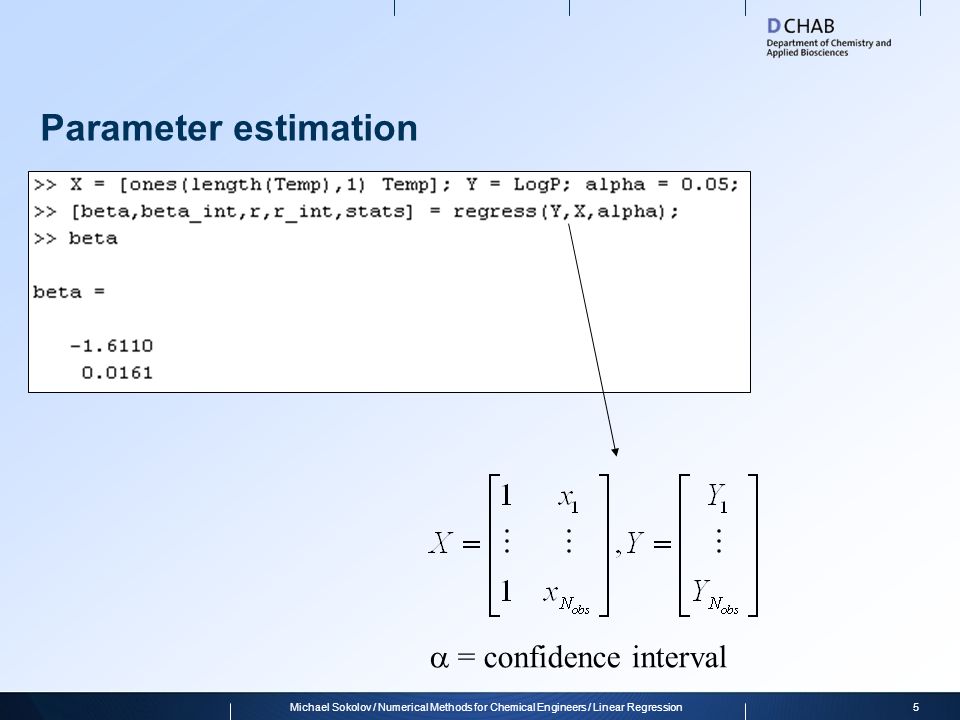 DCHAB
Department of Chemistry and Applied Biosciences

Parameter estimation

>> X = [ones(length(Temp),1) Temp]; Y = LogP; alpha = 0.05;
>> [beta,beta_int,r,r_int,stats] = regress(Y,X,alpha);
>> beta

beta =

   -1.6110
    0.0161

$X = \begin{bmatrix} 1 & x_1 \\ \vdots & \vdots \\ 1 & x_{N_{obs}} \end{bmatrix}, Y = \begin{bmatrix} Y_1 \\ \vdots \\ Y_{N_{obs}} \end{bmatrix}$

$\alpha$ = confidence interval

Michael Sokolov / Numerical Methods for Chemical Engineers / Linear Regression

5